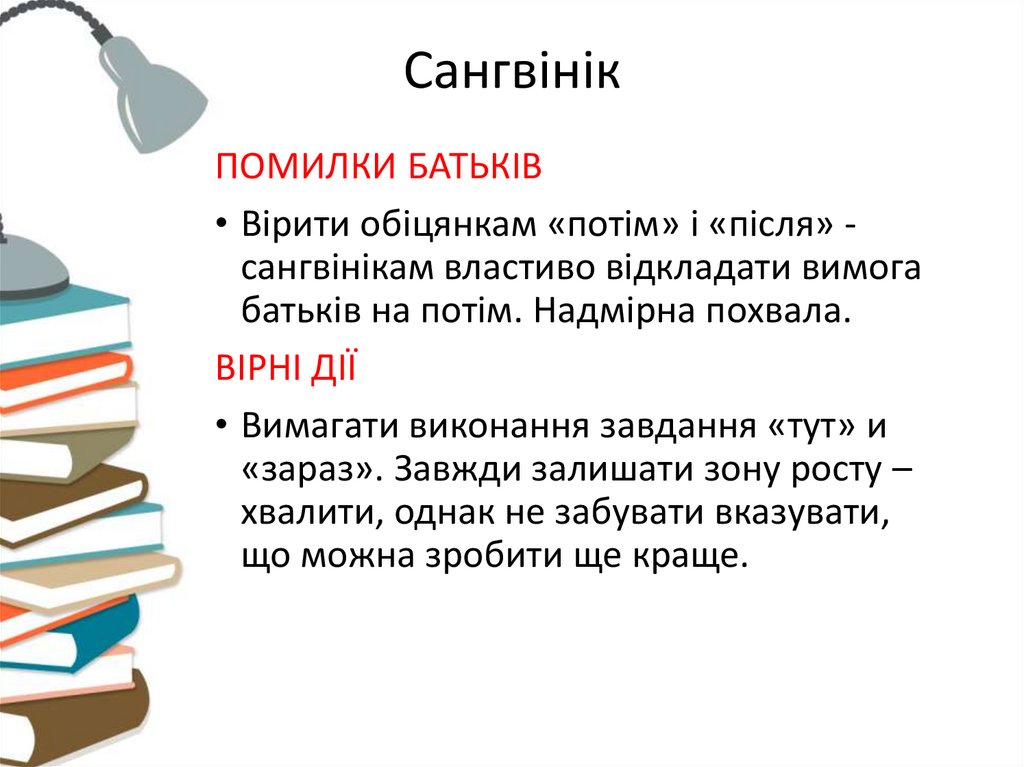 Сангвінік

ПОМИЛКИ БАТЬКІВ

• Вірити обіцянкам «потім» і «після» - сангвінікам властиво відкладати вимога батьків на потім. Надмірна похвала.

ВІРНІ ДІЇ

• Вимагати виконання завдання «тут» и «зараз». Завжди залишати зону росту – хвалити, однак не забувати вказувати, що можна зробити ще краще.